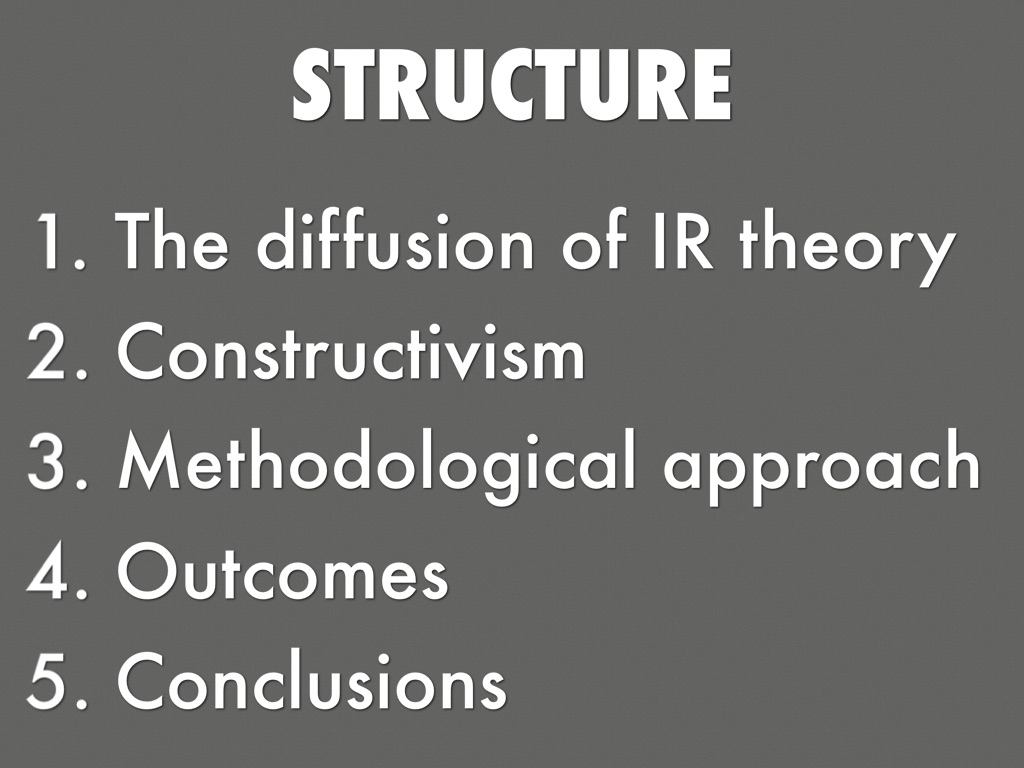 STRUCTURE

1. The diffusion of IR theory
2. Constructivism
3. Methodological approach
4. Outcomes
5. Conclusions